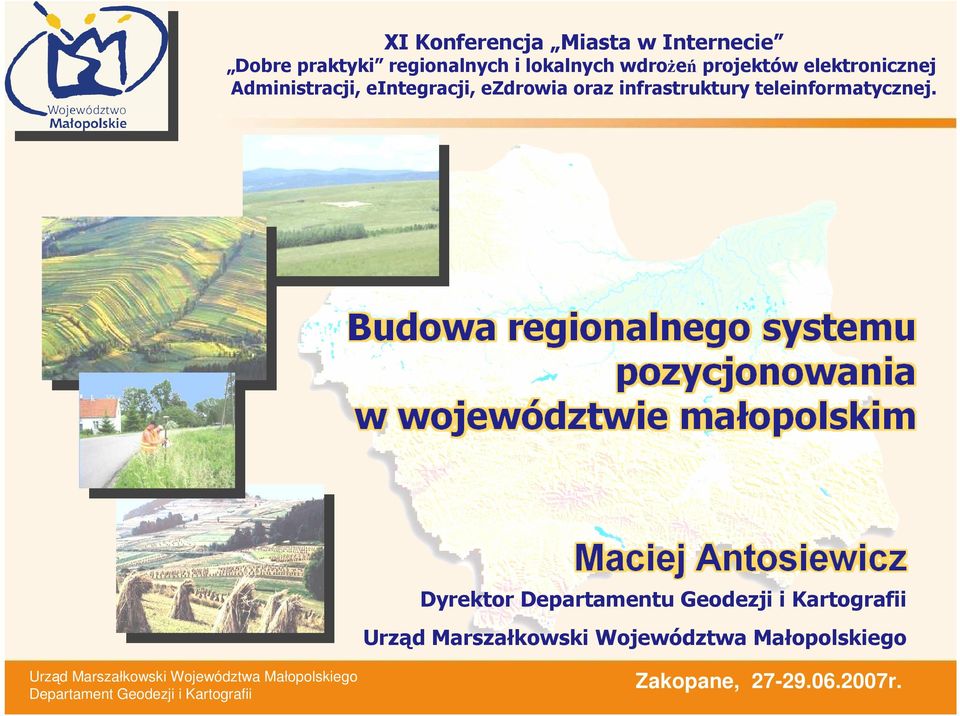 Województwo Małopolskie

XI Konferencja „Miasta w Internecie”
„Dobre praktyki” regionalnych i lokalnych wdrożeń projektów elektronicznej Administracji, eIntegracji, eZdrowia oraz infrastruktury teleinformatycznej.

Budowa regionalnego systemu pozycjonowania w województwie małopolskim

Maciej Antosiewicz
Dyrektor Departamentu Geodezji i Kartografii
Urząd Marszałkowski Województwa Małopolskiego

Urząd Marszałkowski Województwa Małopolskiego
Departament Geodezji i Kartografii

Zakopane, 27-29.06.2007r.